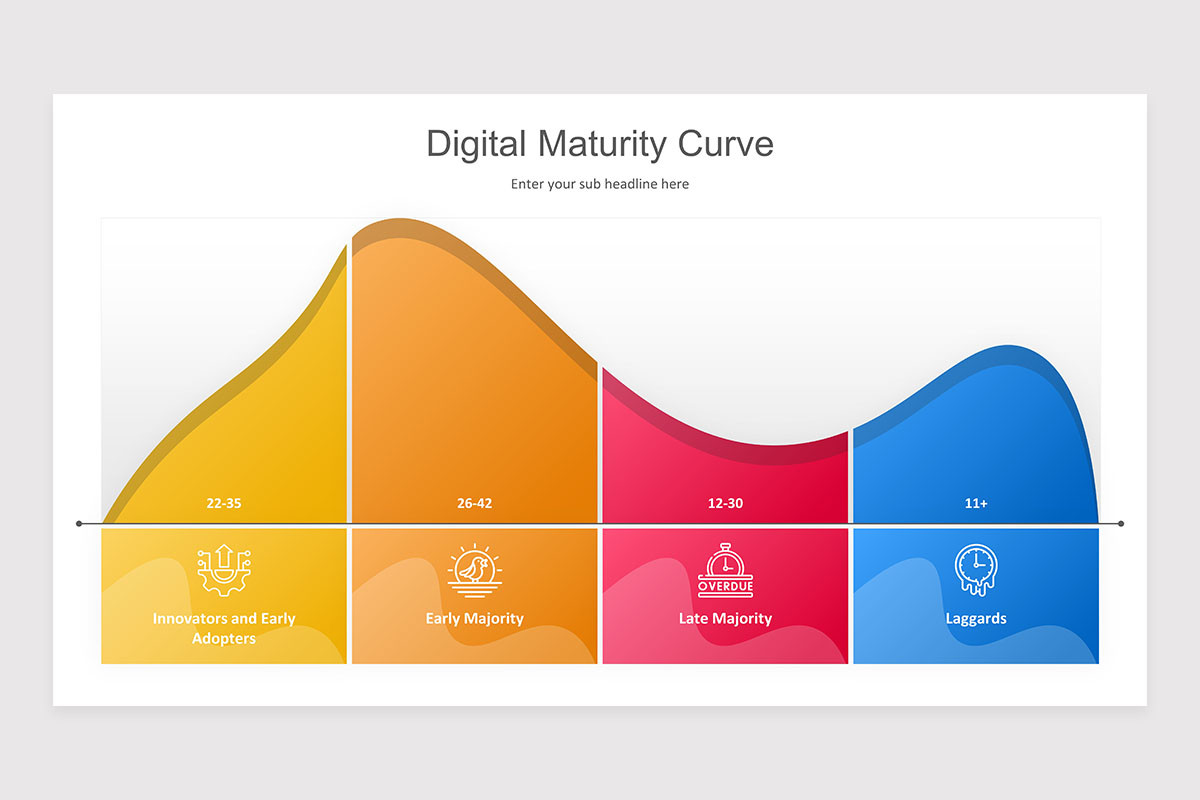 Digital Maturity Curve

Enter your sub headline here

22-35

26-42

12-30

11+

Innovators and Early Adopters

Early Majority

OVERDUE

Late Majority

Laggards